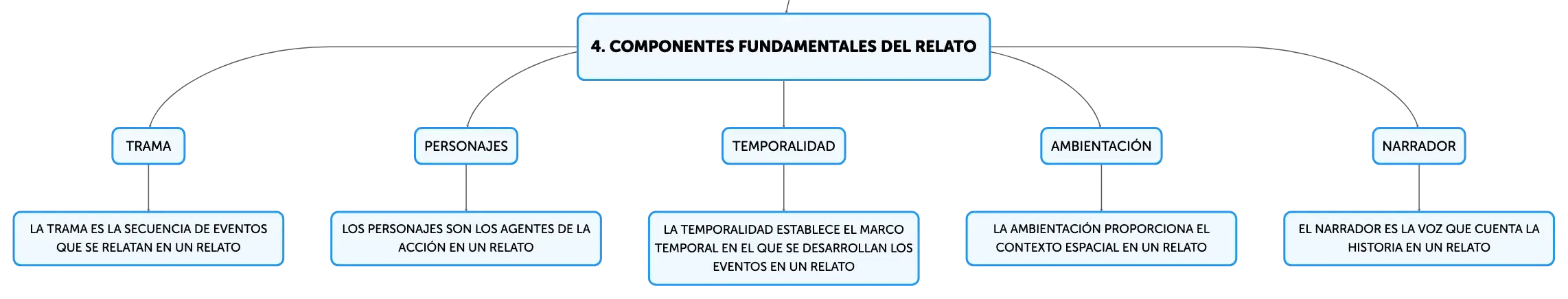 4. COMPONENTES FUNDAMENTALES DEL RELATO

TRAMA

LA TRAMA ES LA SECUENCIA DE EVENTOS QUE SE RELATAN EN UN RELATO

PERSONAJES

LOS PERSONAJES SON LOS AGENTES DE LA ACCIÓN EN UN RELATO

TEMPORALIDAD

LA TEMPORALIDAD ESTABLECE EL MARCO TEMPORAL EN EL QUE SE DESARROLLAN LOS EVENTOS EN UN RELATO

AMBIENTACIÓN

LA AMBIENTACIÓN PROPORCIONA EL CONTEXTO ESPACIAL EN UN RELATO

NARRADOR

EL NARRADOR ES LA VOZ QUE CUENTA LA HISTORIA EN UN RELATO